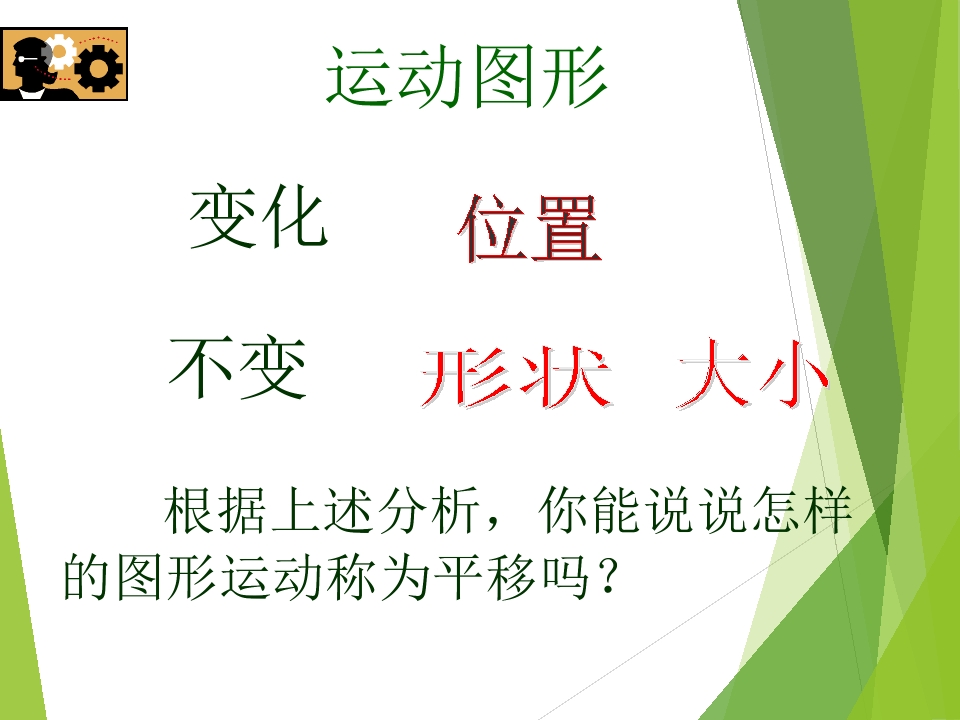 运动图形

变化 位置

不变 形状 大小

根据上述分析，你能说说怎样的图形运动称为平移吗？